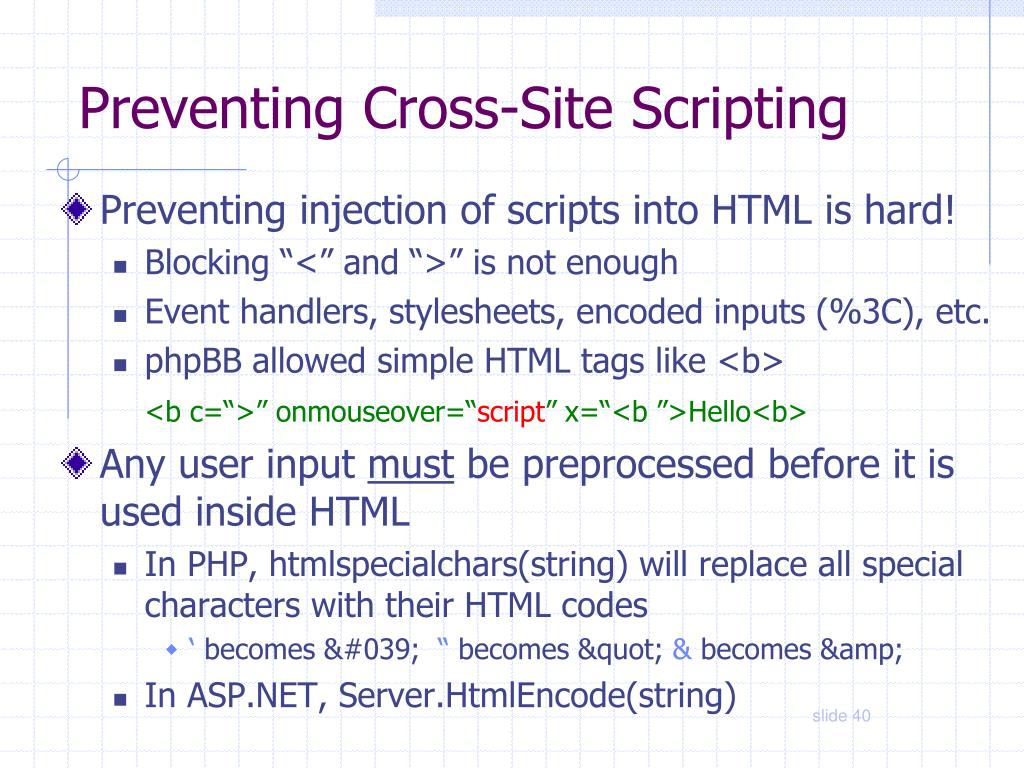 Preventing Cross-Site Scripting

Preventing injection of scripts into HTML is hard!

Blocking “<” and “>” is not enough

Event handlers, stylesheets, encoded inputs (%3C), etc.

phpBB allowed simple HTML tags like <b>

<b c=“>” onmouseover=“script” x=“<b ”>Hello<b>

Any user input must be preprocessed before it is used inside HTML

In PHP, htmlspecialchars(string) will replace all special characters with their HTML codes

‘ becomes &#039; “ becomes &quot; & becomes &amp;

In ASP.NET, Server.HtmlEncode(string)

slide 40